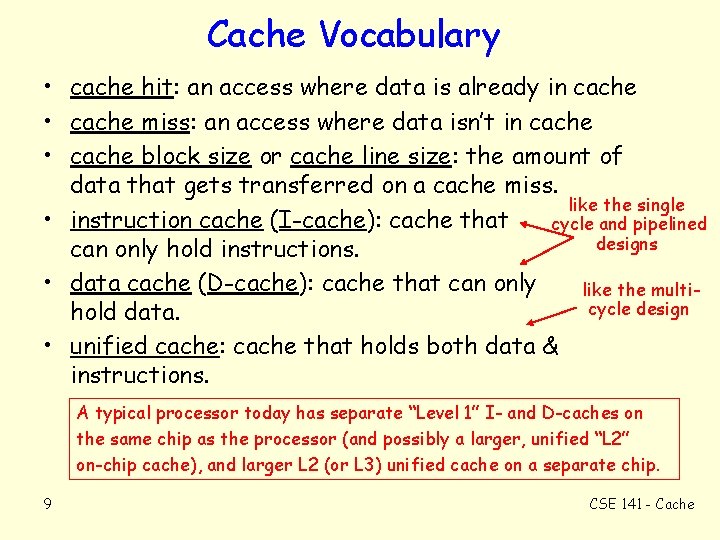 Cache Vocabulary

• cache hit: an access where data is already in cache
• cache miss: an access where data isn't in cache
• cache block size or cache line size: the amount of data that gets transferred on a cache miss.
• instruction cache (I-cache): cache that can only hold instructions.
• data cache (D-cache): cache that can only hold data.
• unified cache: cache that holds both data & instructions.

like the single cycle and pipelined designs

like the multi-cycle design

A typical processor today has separate "Level 1" I- and D-caches on the same chip as the processor (and possibly a larger, unified "L2" on-chip cache), and larger L2 (or L3) unified cache on a separate chip.

9

CSE 141 - Cache